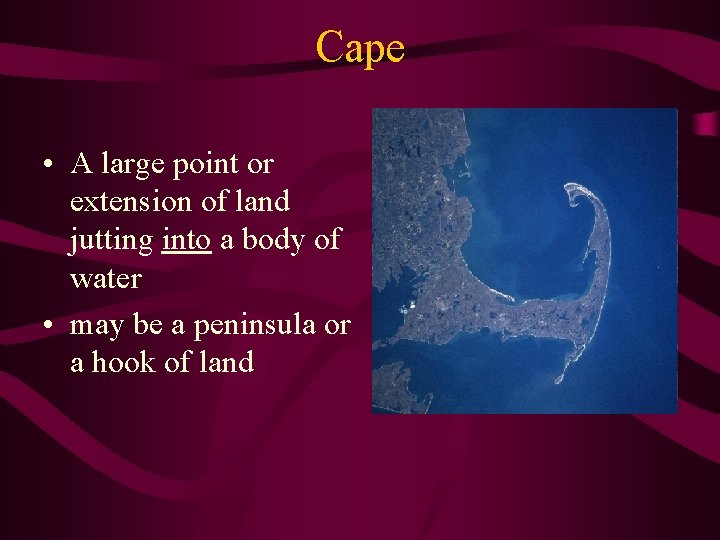 Cape

• A large point or extension of land jutting into a body of water
• may be a peninsula or a hook of land